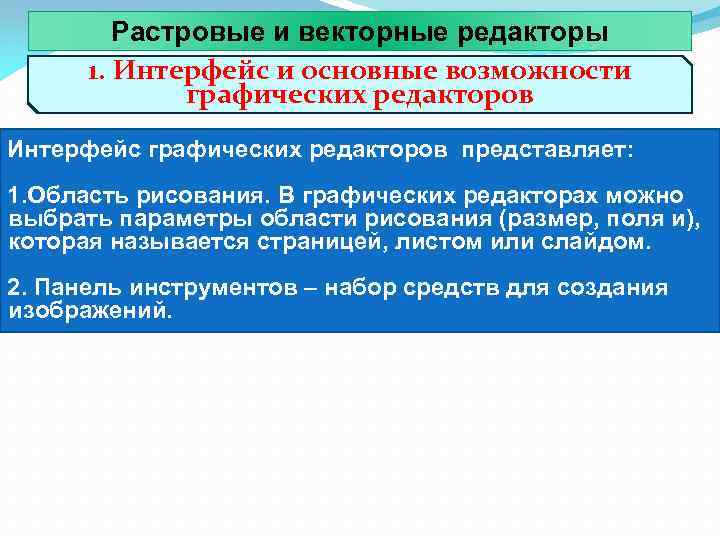 Растровые и векторные редакторы

1. Интерфейс и основные возможности графических редакторов

Интерфейс графических редакторов представляет:

1.Область рисования. В графических редакторах можно выбрать параметры области рисования (размер, поля и), которая называется страницей, листом или слайдом.

2. Панель инструментов – набор средств для создания изображений.